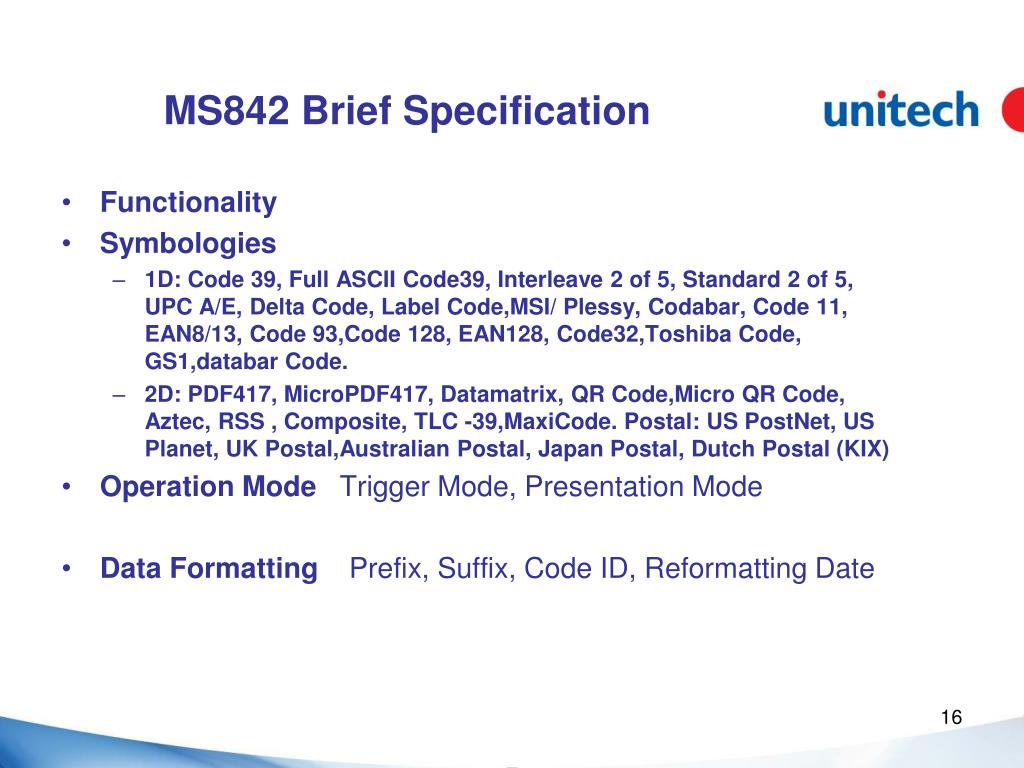 MS842 Brief Specification

unitech

• Functionality
• Symbologies
– 1D: Code 39, Full ASCII Code39, Interleave 2 of 5, Standard 2 of 5, UPC A/E, Delta Code, Label Code,MSI/ Plessy, Codabar, Code 11, EAN8/13, Code 93,Code 128, EAN128, Code32,Toshiba Code, GS1,databar Code.
– 2D: PDF417, MicroPDF417, Datamatrix, QR Code,Micro QR Code, Aztec, RSS , Composite, TLC -39,MaxiCode. Postal: US PostNet, US Planet, UK Postal,Australian Postal, Japan Postal, Dutch Postal (KIX)
• Operation Mode Trigger Mode, Presentation Mode

• Data Formatting Prefix, Suffix, Code ID, Reformatting Date

16